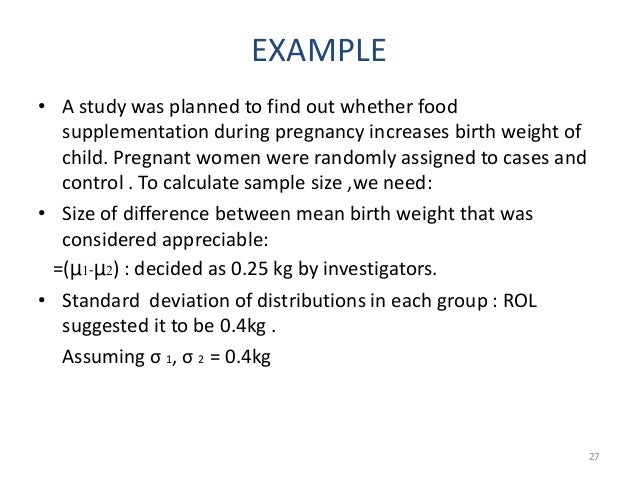 EXAMPLE

• A study was planned to find out whether food supplementation during pregnancy increases birth weight of child. Pregnant women were randomly assigned to cases and control . To calculate sample size ,we need:

• Size of difference between mean birth weight that was considered appreciable:

=($\mu_1$-$\mu_2$) : decided as 0.25 kg by investigators.

• Standard deviation of distributions in each group : ROL suggested it to be 0.4kg .

Assuming $\sigma_1$, $\sigma_2$ = 0.4kg

27